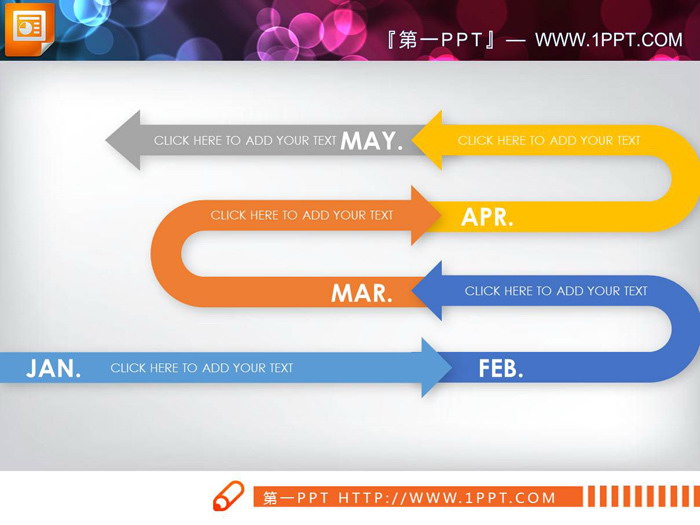 『第一PPT』— WWW.1PPT.COM

CLICK HERE TO ADD YOUR TEXT MAY.

CLICK HERE TO ADD YOUR TEXT

CLICK HERE TO ADD YOUR TEXT

APR.

MAR.

CLICK HERE TO ADD YOUR TEXT

JAN. CLICK HERE TO ADD YOUR TEXT

FEB.

第一PPT HTTP://WWW.1PPT.COM